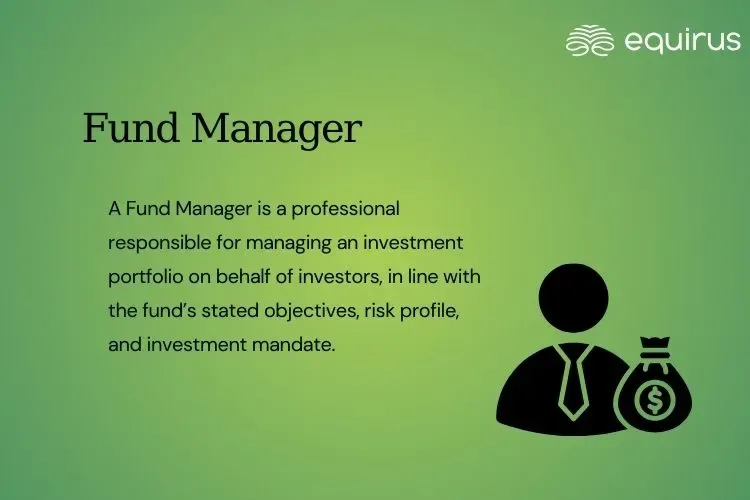 equirus

Fund Manager

A Fund Manager is a professional responsible for managing an investment portfolio on behalf of investors, in line with the fund's stated objectives, risk profile, and investment mandate.

$